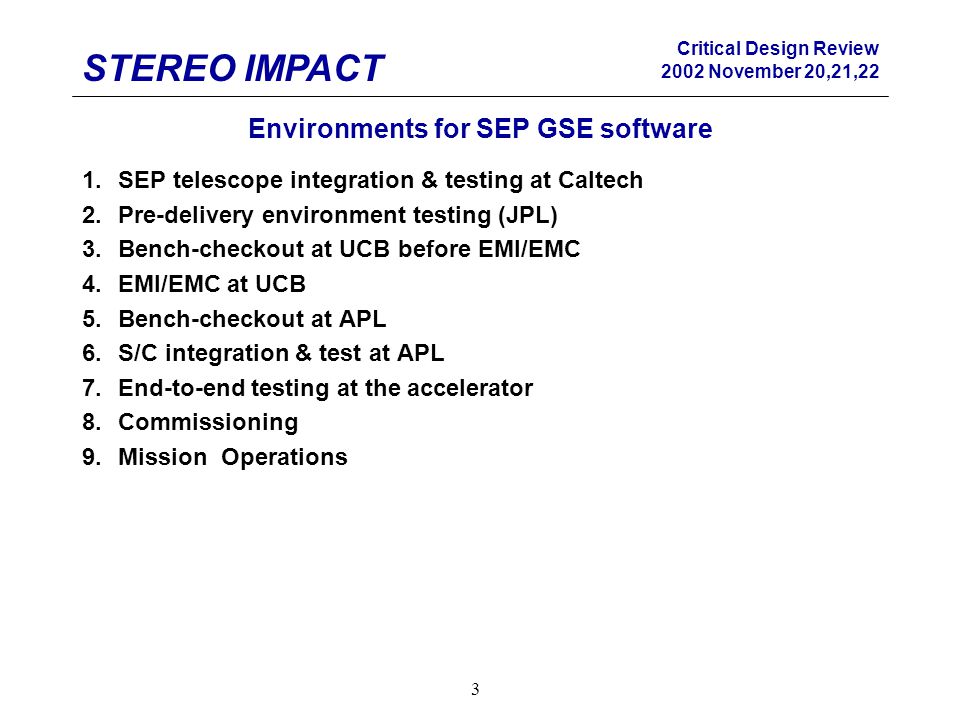 STEREO IMPACT

Critical Design Review
2002 November 20,21,22

Environments for SEP GSE software

1. SEP telescope integration & testing at Caltech
2. Pre-delivery environment testing (JPL)
3. Bench-checkout at UCB before EMI/EMC
4. EMI/EMC at UCB
5. Bench-checkout at APL
6. S/C integration & test at APL
7. End-to-end testing at the accelerator
8. Commissioning
9. Mission Operations

3